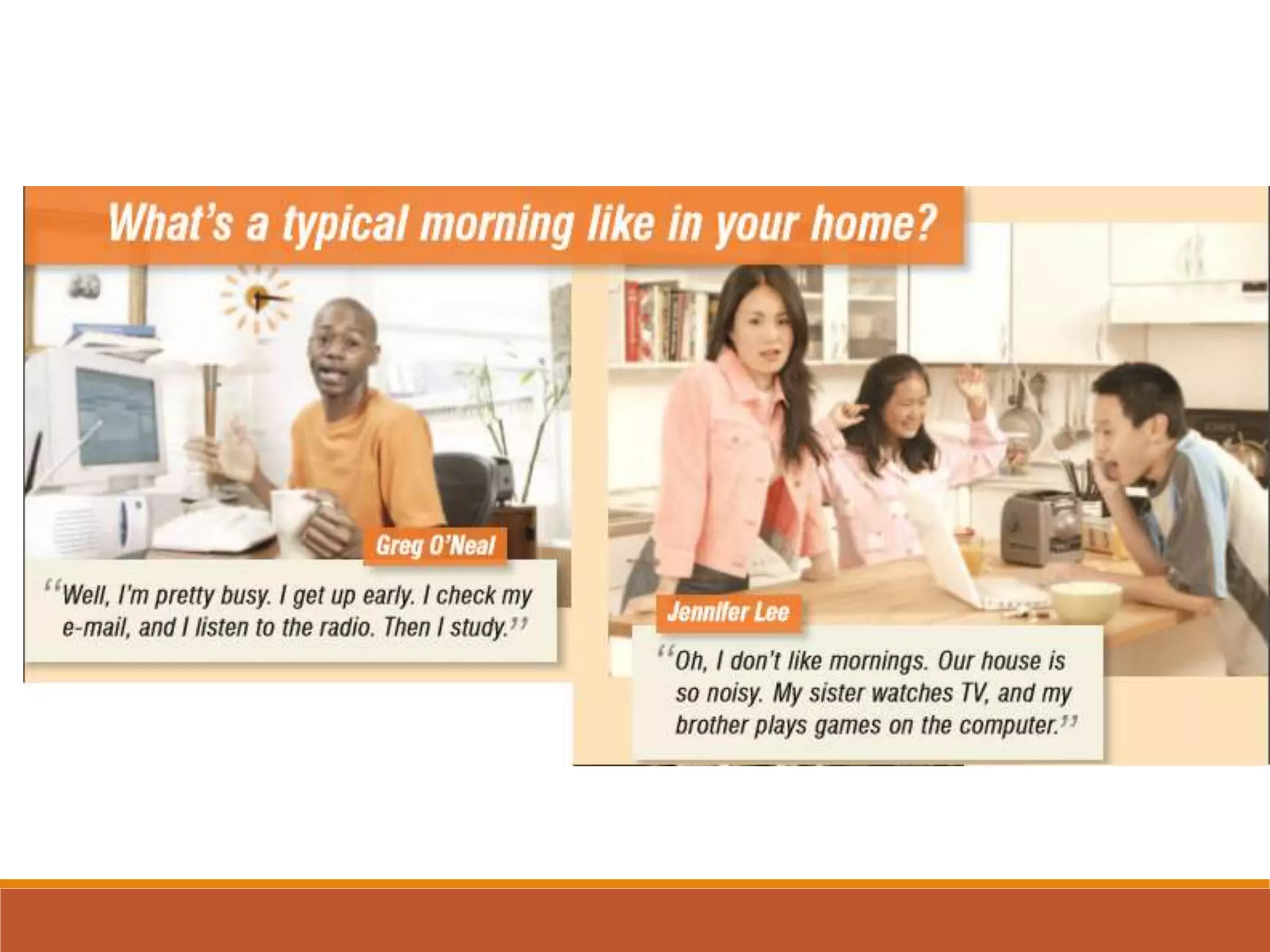 What's a typical morning like in your home?

Greg O'Neal

"Well, I'm pretty busy. I get up early. I check my e-mail, and I listen to the radio. Then I study."

Jennifer Lee

"Oh, I don't like mornings. Our house is so noisy. My sister watches TV, and my brother plays games on the computer."